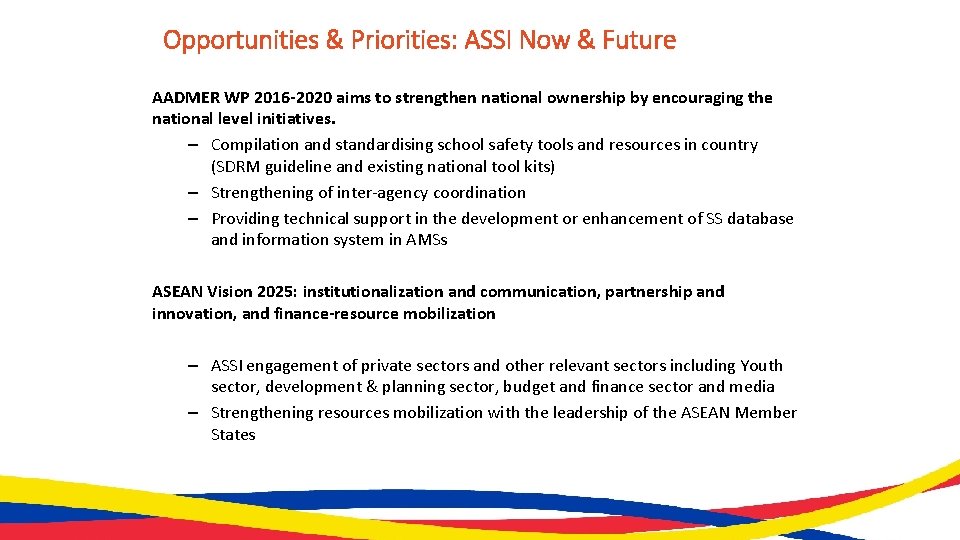 Opportunities & Priorities: ASSI Now & Future

AADMER WP 2016-2020 aims to strengthen national ownership by encouraging the national level initiatives.

– Compilation and standardising school safety tools and resources in country (SDRM guideline and existing national tool kits)
– Strengthening of inter-agency coordination
– Providing technical support in the development or enhancement of SS database and information system in AMSs

ASEAN Vision 2025: institutionalization and communication, partnership and innovation, and finance-resource mobilization

– ASSI engagement of private sectors and other relevant sectors including Youth sector, development & planning sector, budget and finance sector and media
– Strengthening resources mobilization with the leadership of the ASEAN Member States